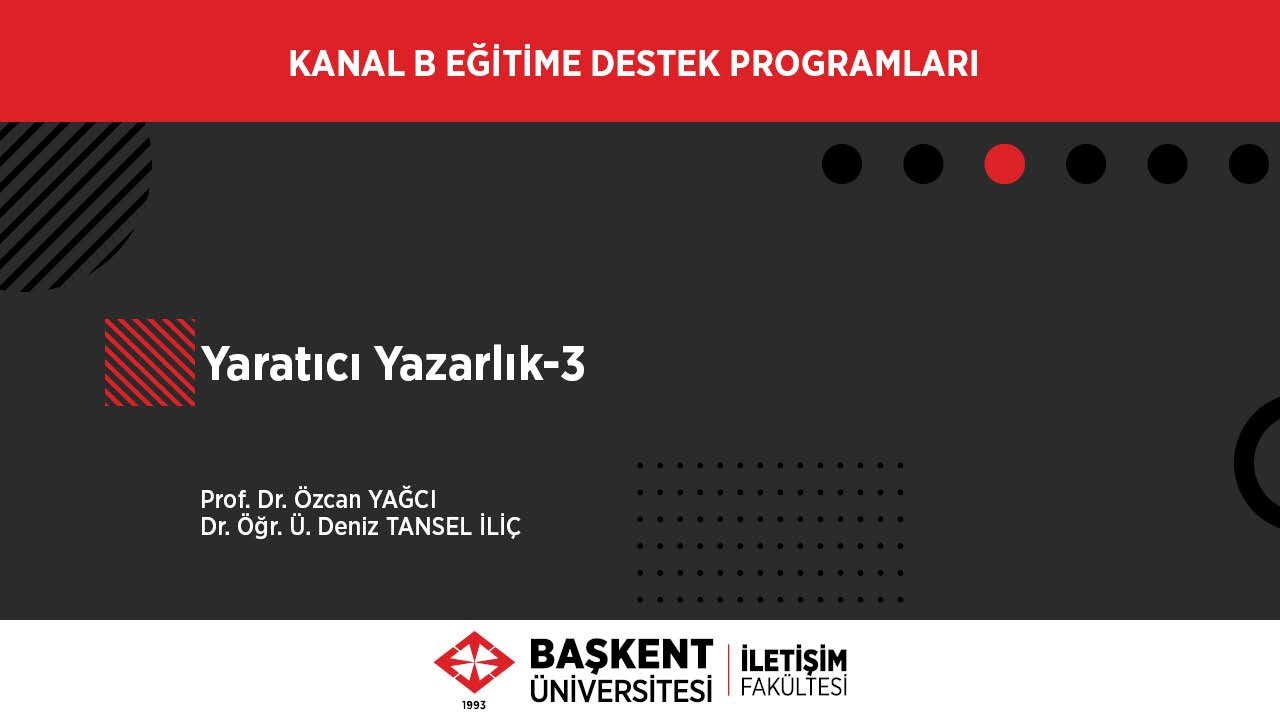 KANAL B EĞİTİME DESTEK PROGRAMLARI

Yaratıcı Yazarlık-3

Prof. Dr. Özcan YAĞCI
Dr. Öğr. Ü. Deniz TANSEL İLİÇ

1993
BAŞKENT ÜNİVERSİTESİ
İLETİŞİM FAKÜLTESİ